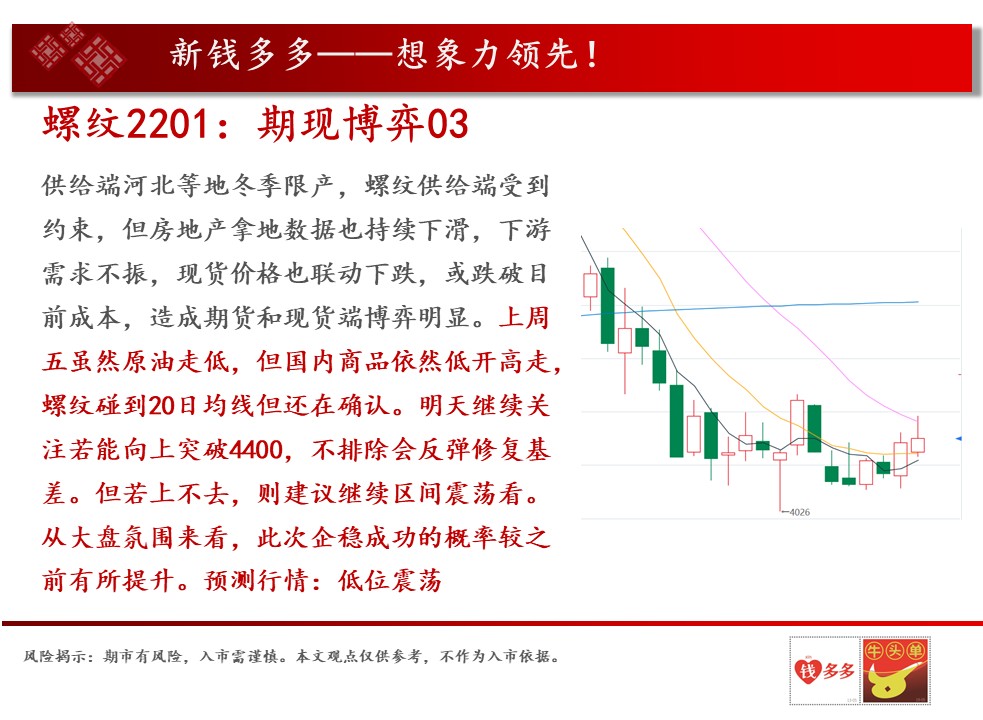 新钱多多——想象力领先！

螺纹2201：期现博弈03

供给端河北等地冬季限产，螺纹供给端受到约束，但房地产拿地数据也持续下滑，下游需求不振，现货价格也联动下跌，或跌破目前成本，造成期货和现货端博弈明显。上周五虽然原油走低，但国内商品依然低开高走，螺纹碰到20日均线但还在确认。明天继续关注若能向上突破4400，不排除会反弹修复基差。但若上不去，则建议继续区间震荡看。从大盘氛围来看，此次企稳成功的概率较之前有所提升。预测行情：低位震荡

4026

风险揭示：期市有风险，入市需谨慎。本文观点仅供参考，不作为入市依据。

钱多多

牛头单